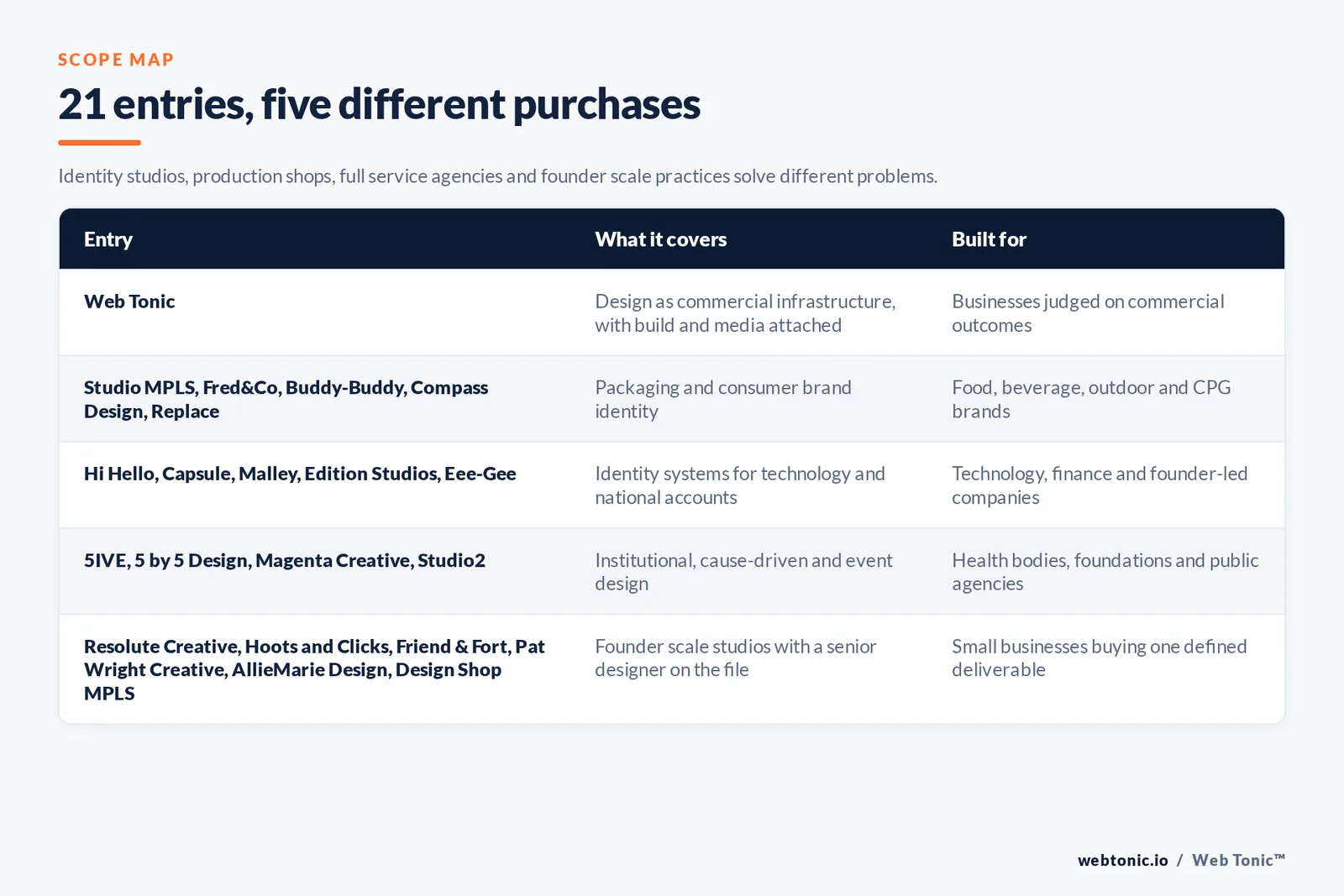 SCOPE MAP

21 entries, five different purchases

Identity studios, production shops, full service agencies and founder scale practices solve different problems.

| Entry | What it covers | Built for |
|---|---|---|
| Web Tonic | Design as commercial infrastructure, with build and media attached | Businesses judged on commercial outcomes |
| Studio MPLS, Fred&Co, Buddy-Buddy, Compass Design, Replace | Packaging and consumer brand identity | Food, beverage, outdoor and CPG brands |
| Hi Hello, Capsule, Malley, Edition Studios, Eee-Gee | Identity systems for technology and national accounts | Technology, finance and founder-led companies |
| 5IVE, 5 by 5 Design, Magenta Creative, Studio2 | Institutional, cause-driven and event design | Health bodies, foundations and public agencies |
| Resolute Creative, Hoots and Clicks, Friend & Fort, Pat Wright Creative, AllieMarie Design, Design Shop MPLS | Founder scale studios with a senior designer on the file | Small businesses buying one defined deliverable |

webtonic.io / Web Tonic™